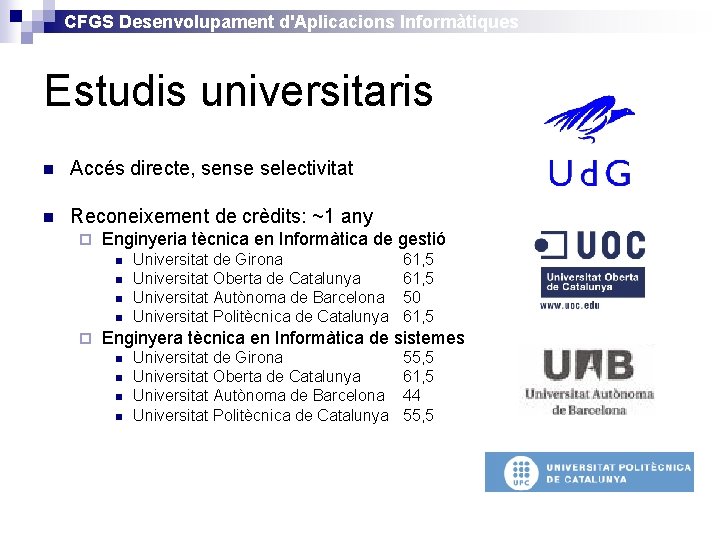 CFGS Desenvolupament d'Aplicacions Informàtiques

Estudis universitaris

Accés directe, sense selectivitat

Reconeixement de crèdits: ~1 any

Enginyeria tècnica en Informàtica de gestió

Universitat de Girona 61,5
Universitat Oberta de Catalunya 61,5
Universitat Autònoma de Barcelona 50
Universitat Politècnica de Catalunya 61,5

Enginyera tècnica en Informàtica de sistemes

Universitat de Girona 55,5
Universitat Oberta de Catalunya 61,5
Universitat Autònoma de Barcelona 44
Universitat Politècnica de Catalunya 55,5

UdG

UOC
Universitat Oberta de Catalunya
www.uoc.edu

UAB
Universitat Autònoma de Barcelona

UPC
UNIVERSITAT POLITÈCNICA DE CATALUNYA